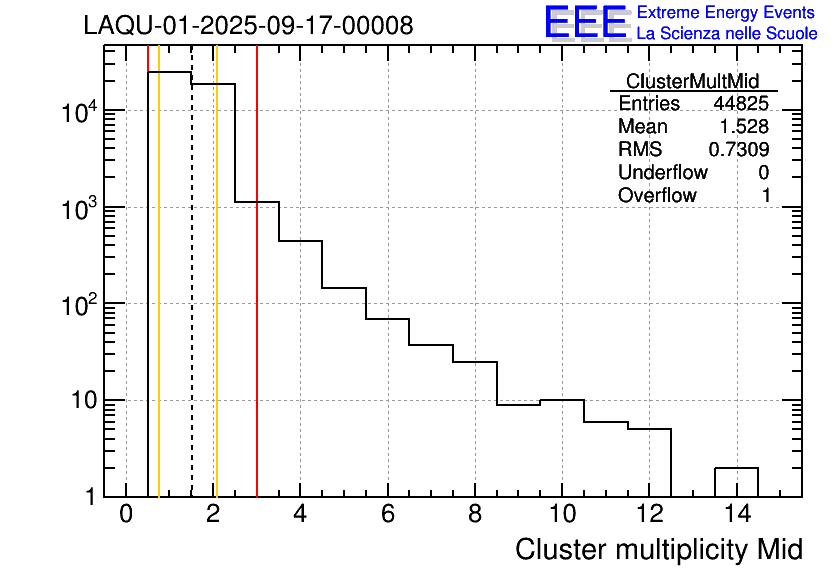 LAQU-01-2025-09-17-00008

EEE Extreme Energy Events
La Scienza nelle Scuole

| ClusterMultMid | |
|---|---|
| Entries | 44825 |
| Mean | 1.528 |
| RMS | 0.7309 |
| Underflow | 0 |
| Overflow | 1 |

$10^4$
$10^3$
$10^2$
10
1

0 2 4 6 8 10 12 14

Cluster multiplicity Mid